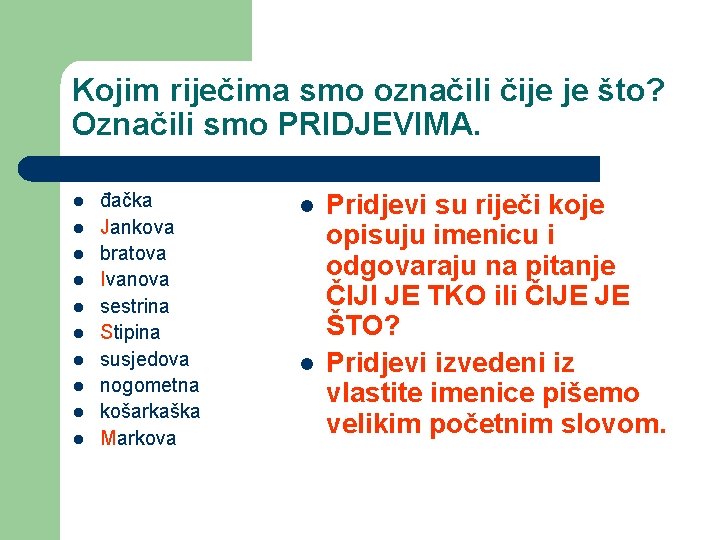 Kojim riječima smo označili čije je što? Označili smo PRIDJEVIMA.

- đačka
- Jankova
- bratova
- Ivanova
- sestrina
- Stipina
- susjedova
- nogometna
- košarkaška
- Markova

- Pridjevi su riječi koje opisuju imenicu i odgovaraju na pitanje ČIJI JE TKO ili ČIJE JE ŠTO?
- Pridjevi izvedeni iz vlastite imenice pišemo velikim početnim slovom.